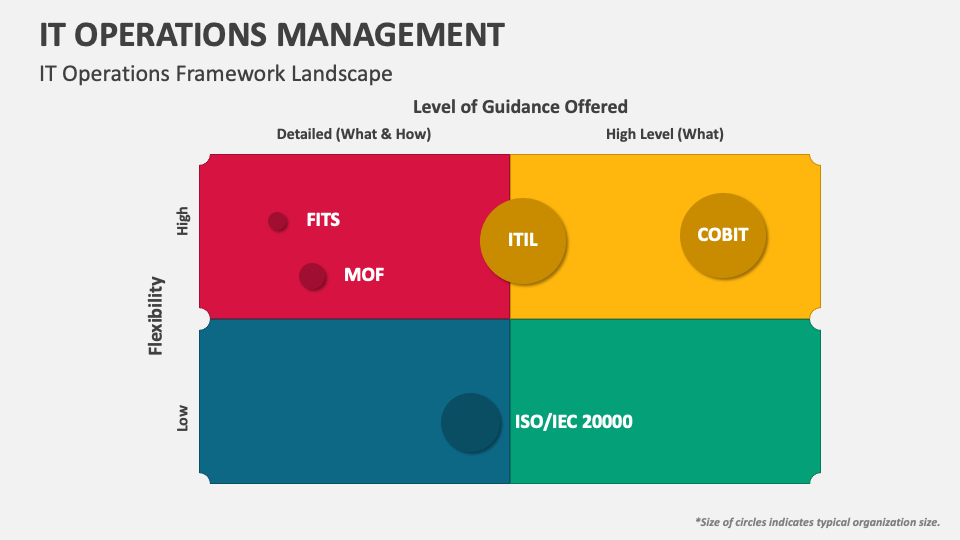 IT OPERATIONS MANAGEMENT

IT Operations Framework Landscape

Level of Guidance Offered

Detailed (What & How)

High Level (What)

Flexibility

High

Low

FITS

MOF

ITIL

COBIT

ISO/IEC 20000

*Size of circles indicates typical organization size.